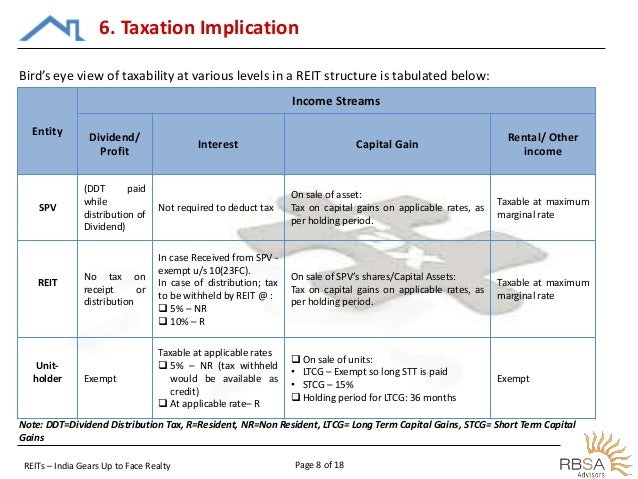 6. Taxation Implication

Bird's eye view of taxability at various levels in a REIT structure is tabulated below:

| Entity | Income Streams | | | |
|---|---|---|---|---|
| | Dividend/ Profit | Interest | Capital Gain | Rental/ Other income |
| SPV | (DDT paid while distribution of Dividend) | Not required to deduct tax | On sale of asset: Tax on capital gains on applicable rates, as per holding period. | Taxable at maximum marginal rate |
| REIT | No tax on receipt or distribution | In case Received from SPV - exempt u/s 10(23FC). In case of distribution; tax to be withheld by REIT @ : ❑ 5% – NR ❑ 10% – R | On sale of SPV's shares/Capital Assets: Tax on capital gains on applicable rates, as per holding period. | Taxable at maximum marginal rate |
| Unit-holder | Exempt | Taxable at applicable rates ❑ 5% – NR (tax withheld would be available as credit) ❑ At applicable rate– R | ❑ On sale of units: • LTCG – Exempt so long STT is paid • STCG – 15% ❑ Holding period for LTCG: 36 months | Exempt |

Note: DDT=Dividend Distribution Tax, R=Resident, NR=Non Resident, LTCG= Long Term Capital Gains, STCG= Short Term Capital Gains

REITs – India Gears Up to Face Realty

Page 8 of 18

RBSA Advisors